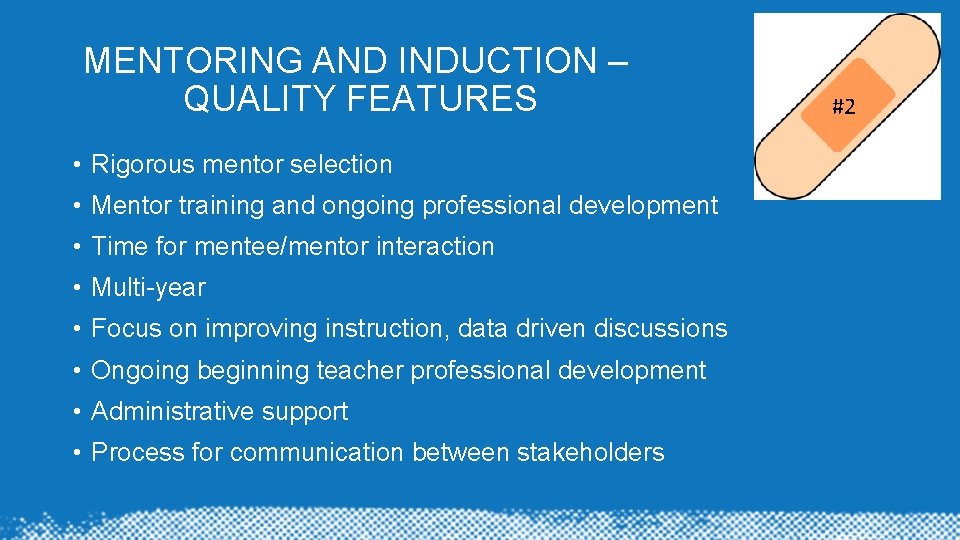 MENTORING AND INDUCTION – QUALITY FEATURES

#2

• Rigorous mentor selection
• Mentor training and ongoing professional development
• Time for mentee/mentor interaction
• Multi-year
• Focus on improving instruction, data driven discussions
• Ongoing beginning teacher professional development
• Administrative support
• Process for communication between stakeholders